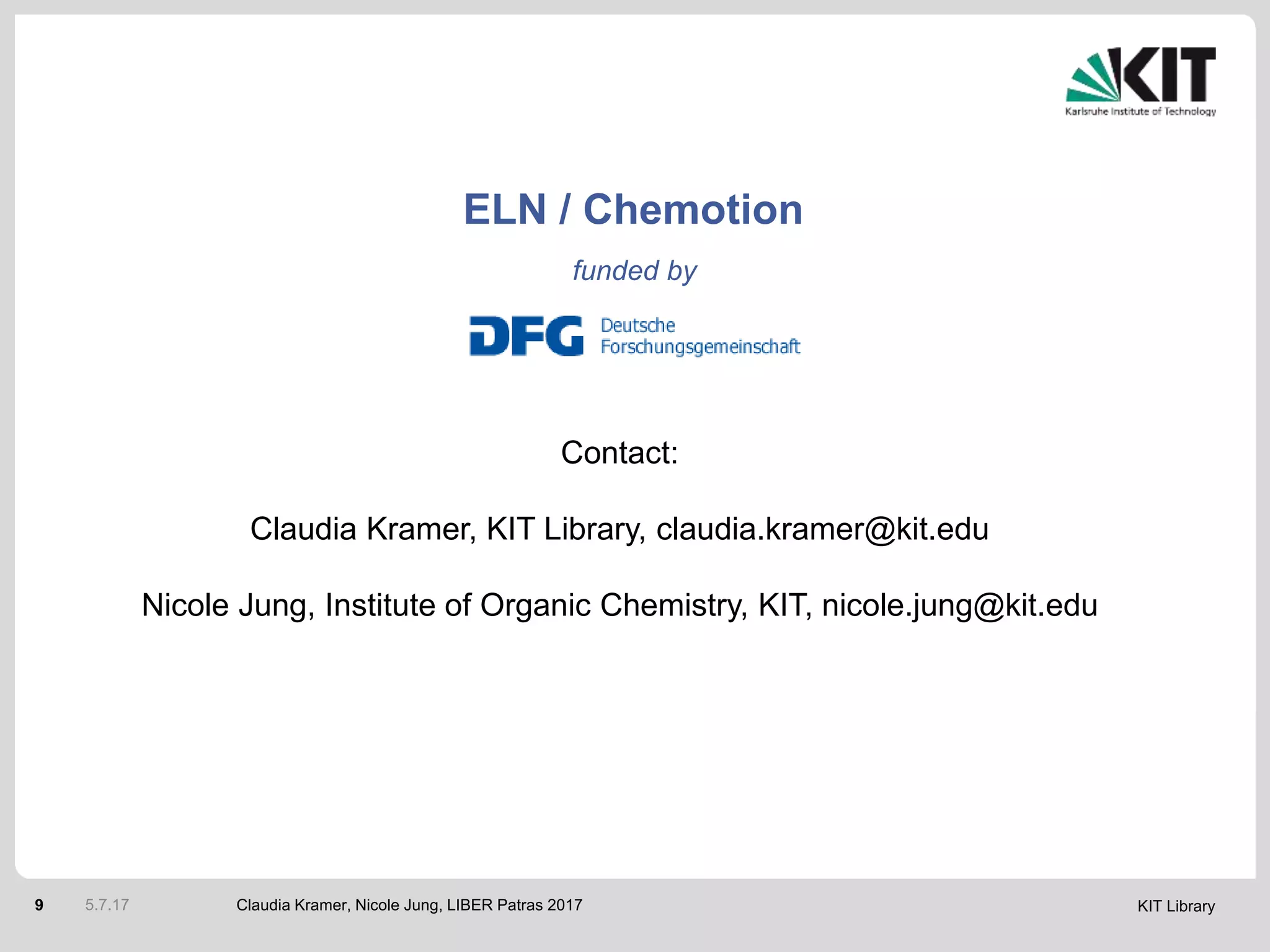 KIT
Karlsruhe Institute of Technology

ELN / Chemotion

funded by

DFG Deutsche Forschungsgemeinschaft

Contact:

Claudia Kramer, KIT Library, claudia.kramer@kit.edu

Nicole Jung, Institute of Organic Chemistry, KIT, nicole.jung@kit.edu

9 5.7.17 Claudia Kramer, Nicole Jung, LIBER Patras 2017 KIT Library